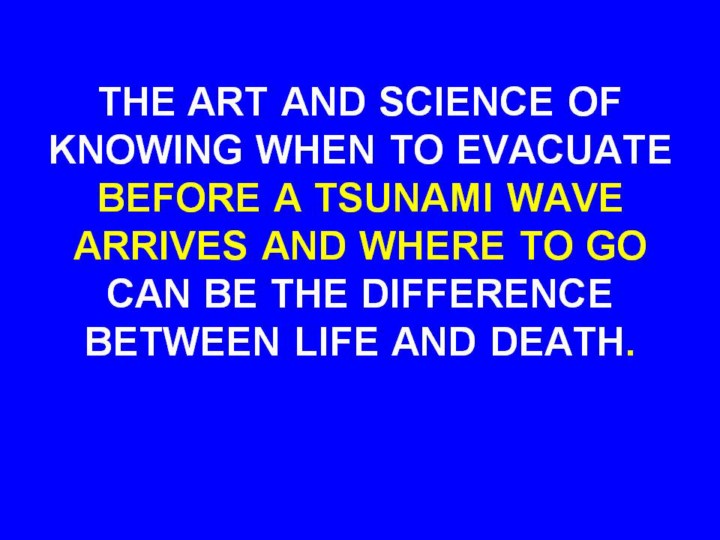 THE ART AND SCIENCE OF KNOWING WHEN TO EVACUATE BEFORE A TSUNAMI WAVE ARRIVES AND WHERE TO GO CAN BE THE DIFFERENCE BETWEEN LIFE AND DEATH.